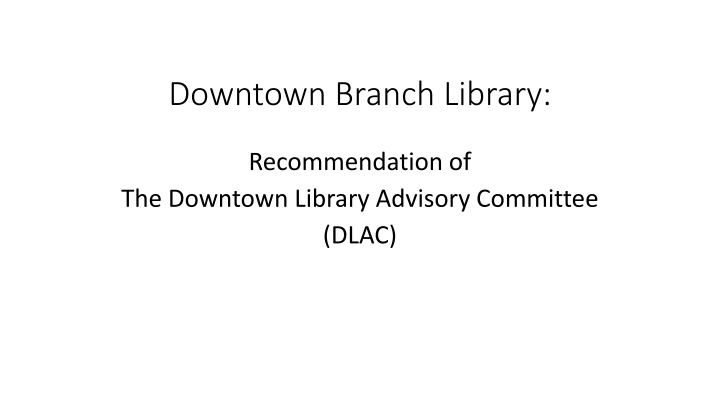 Downtown Branch Library:

Recommendation of
The Downtown Library Advisory Committee
(DLAC)